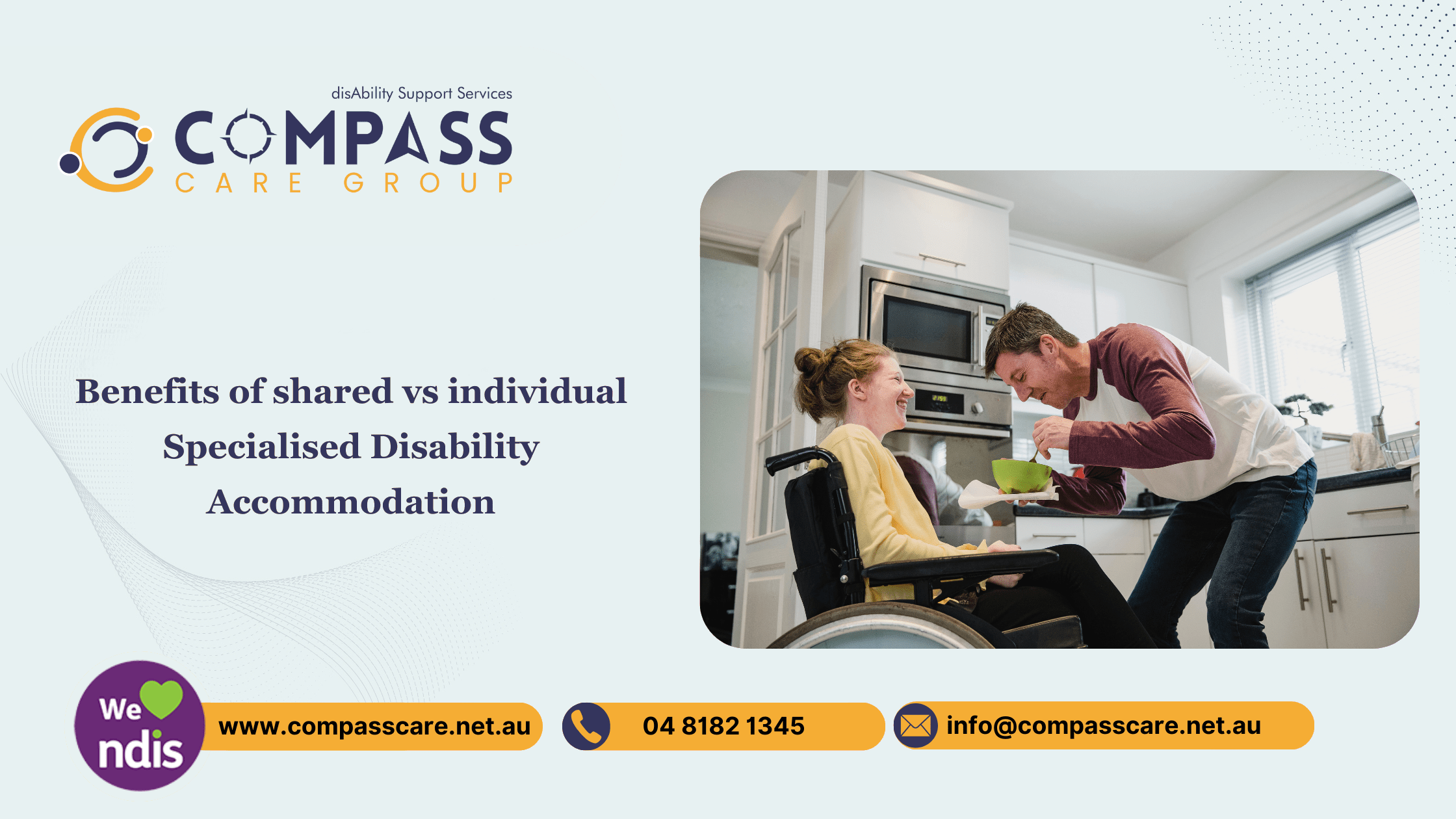 disAbility Support Services
COMPASS
CARE GROUP

Benefits of shared vs individual Specialised Disability Accommodation

We ndis

www.compasscare.net.au

04 8182 1345

info@compasscare.net.au